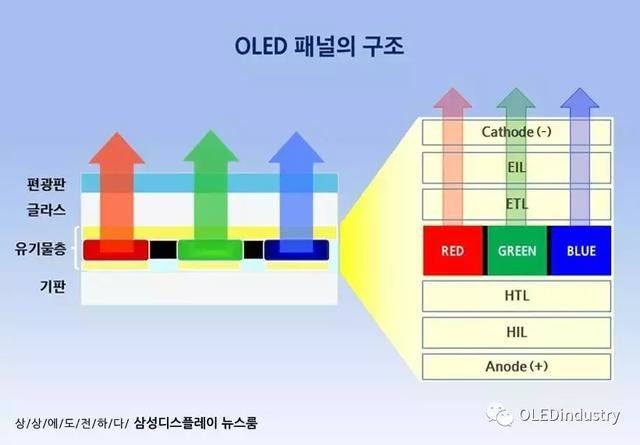 OLED 패널의 구조

편광판
글라스
유기물층
기판

Cathode (-)
EIL
ETL
RED
GREEN
BLUE
HTL
HIL
Anode (+)

상/상/에/도/전/하/다/ 삼성디스플레이 뉴스룸

OLEDindustry